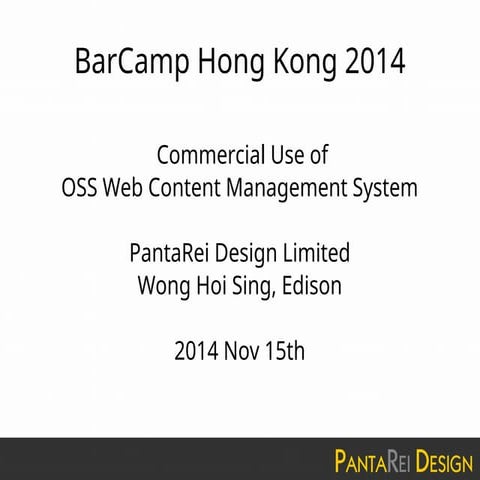 BarCamp Hong Kong 2014

Commercial Use of
OSS Web Content Management System

PantaRei Design Limited
Wong Hoi Sing, Edison

2014 Nov 15th

PANTAREI DESIGN